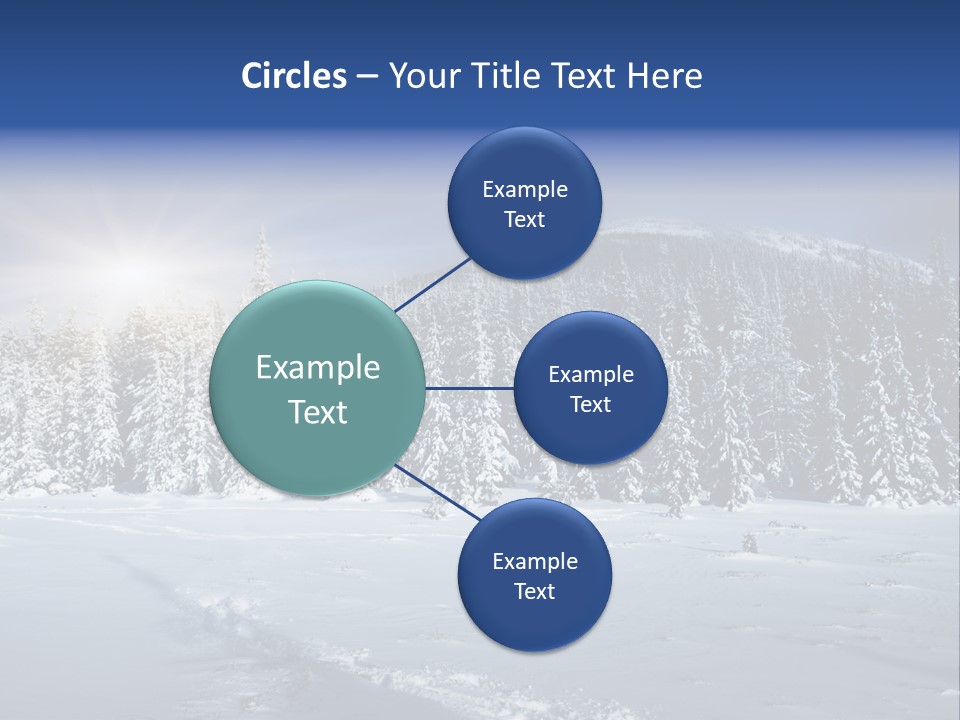 Circles – Your Title Text Here

Example Text

Example Text

Example Text

Example Text